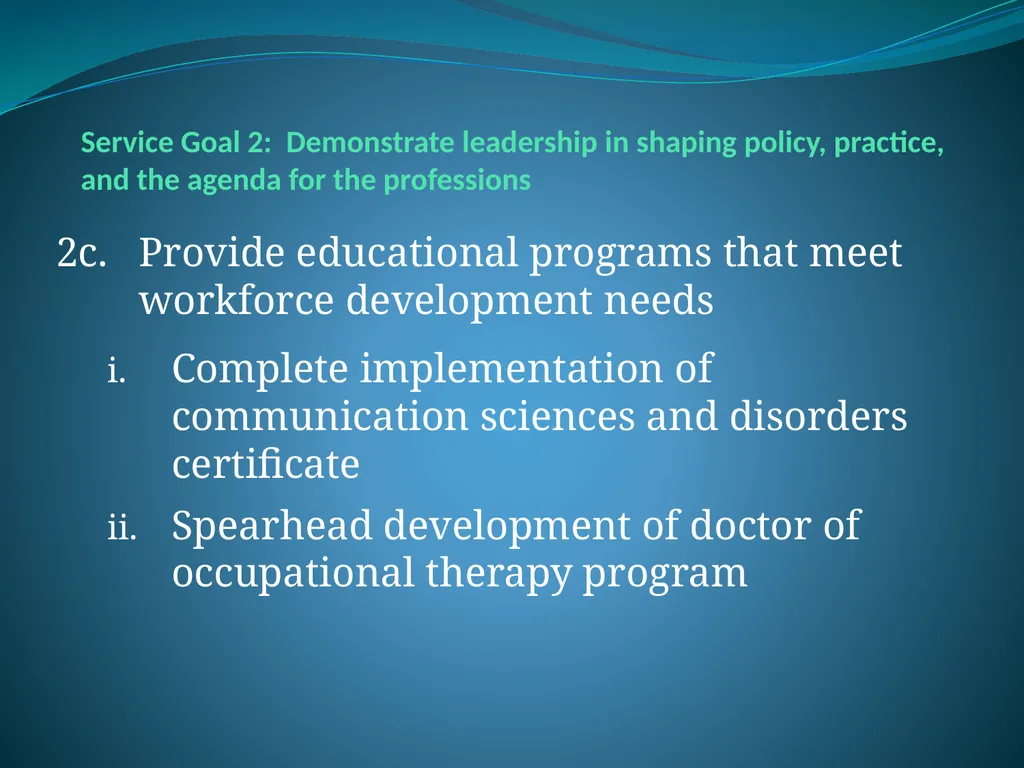 Service Goal 2: Demonstrate leadership in shaping policy, practice, and the agenda for the professions

2c. Provide educational programs that meet workforce development needs

i. Complete implementation of communication sciences and disorders certificate

ii. Spearhead development of doctor of occupational therapy program